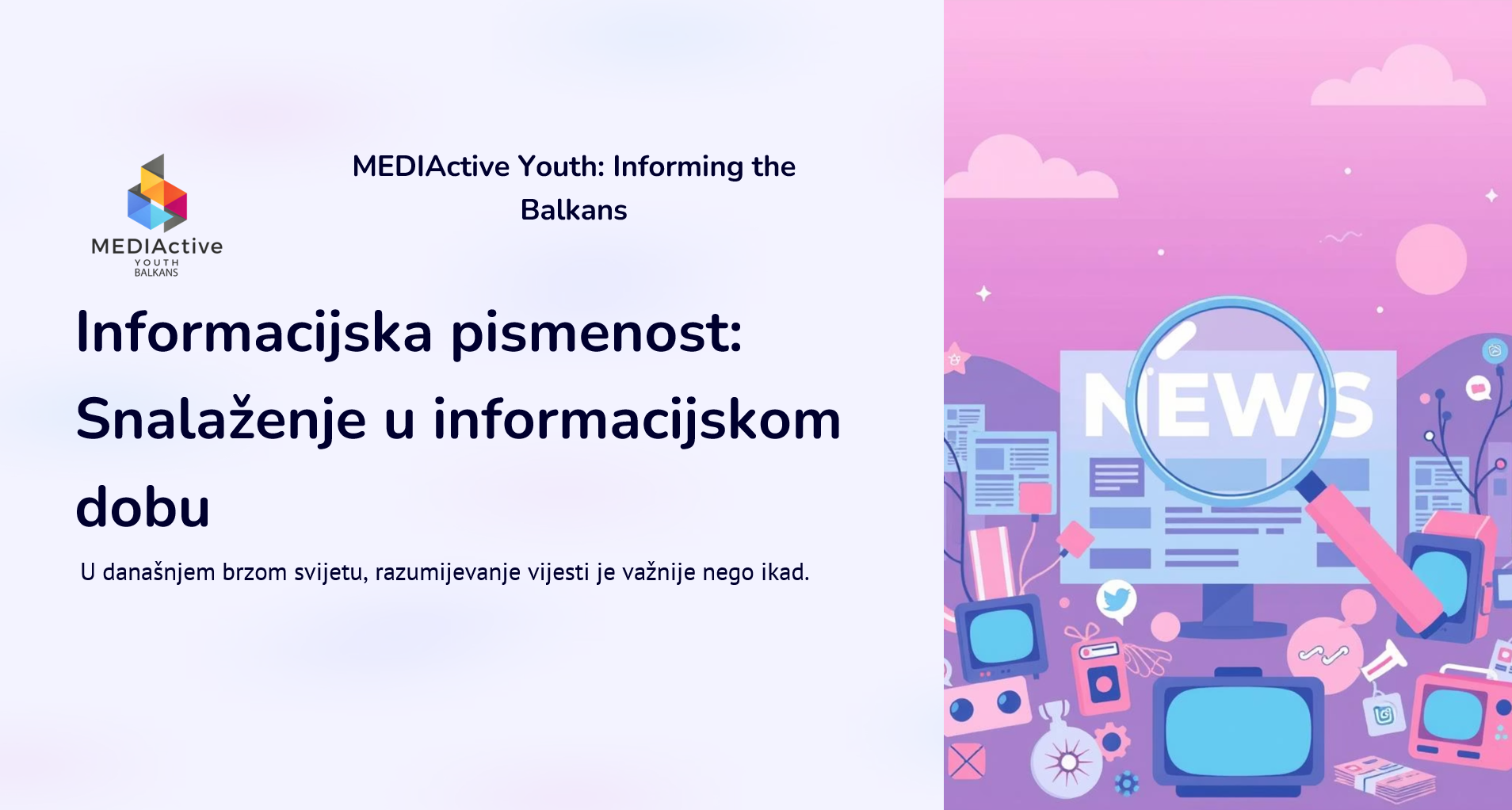 MEDIActive
YOUTH
BALKANS

MEDIActive Youth: Informing the Balkans

Informacijska pismenost: Snalaženje u informacijskom dobu

U današnjem brzom svijetu, razumijevanje vijesti je važnije nego ikad.

NEWS